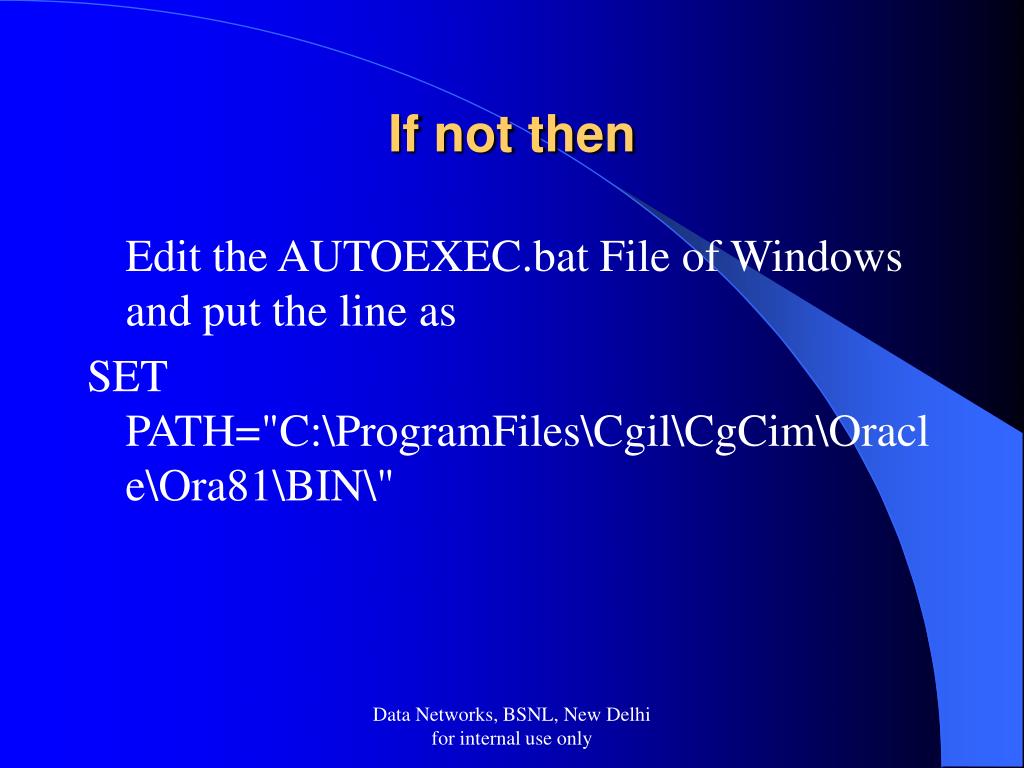 If not then

Edit the AUTOEXEC.bat File of Windows and put the line as

SET PATH="C:\ProgramFiles\Cgil\CgCim\Oracle\Ora81\BIN\"

Data Networks, BSNL, New Delhi
for internal use only